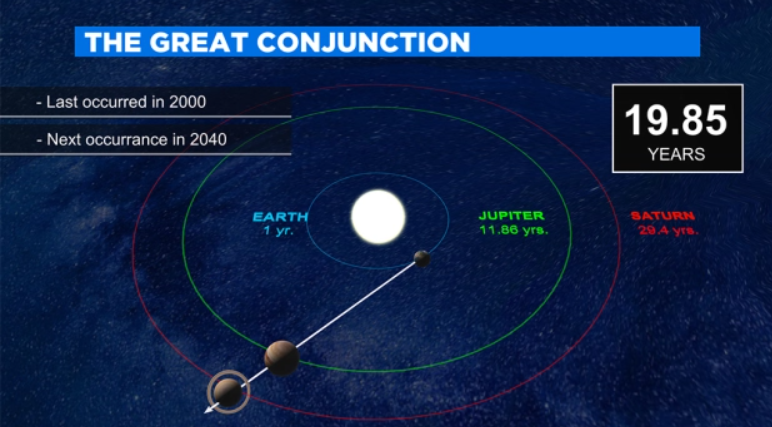 THE GREAT CONJUNCTION

- Last occurred in 2000

- Next occurrance in 2040

19.85
YEARS

EARTH
1 yr.

JUPITER
11.86 yrs.

SATURN
29.4 yrs.